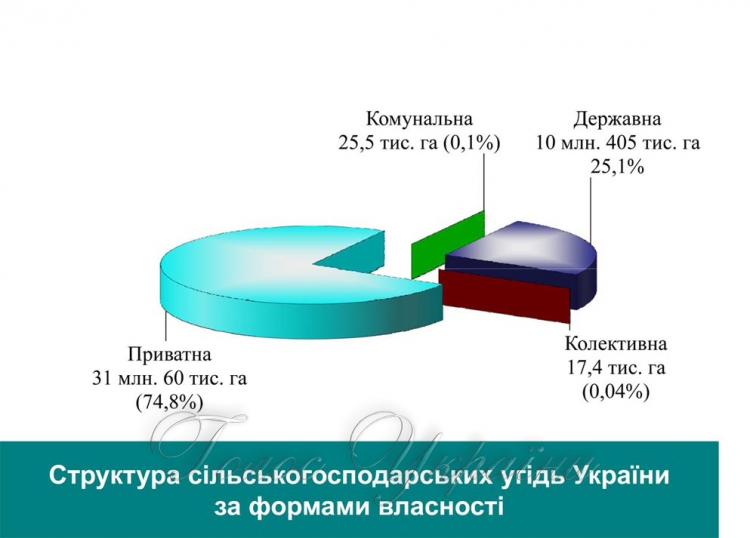 Комунальна
25,5 тис. га (0,1%)

Державна
10 млн. 405 тис. га
25,1%

Приватна
31 млн. 60 тис. га
(74,8%)

Колективна
17,4 тис. га
(0,04%)

Голос України

Структура сільськогосподарських угідь України за формами власності